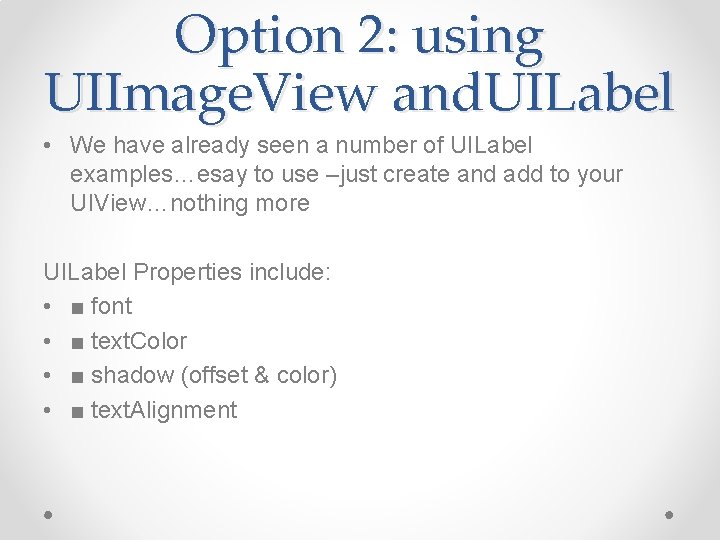 Option 2: using UIImageView andUILabel

• We have already seen a number of UILabel examples…esay to use –just create and add to your UIView…nothing more

UILabel Properties include:
• ■ font
• ■ textColor
• ■ shadow (offset & color)
• ■ textAlignment